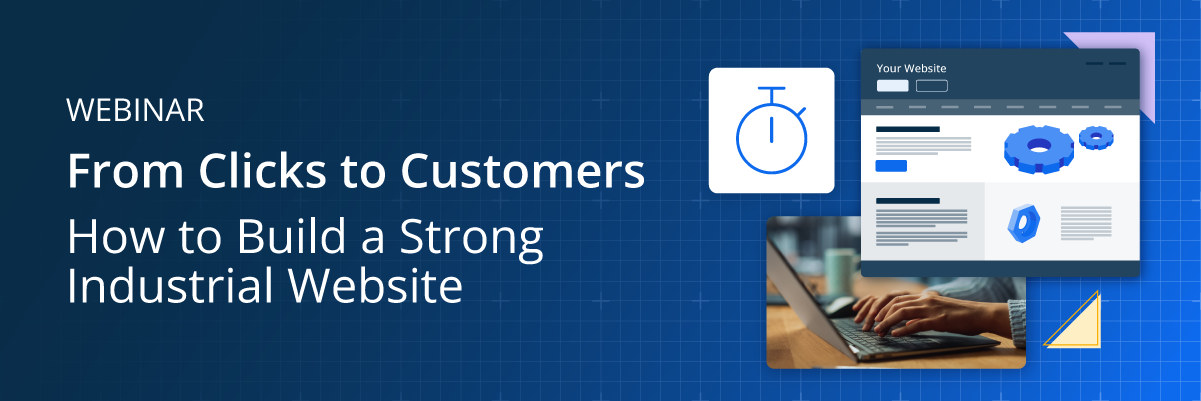 WEBINAR

From Clicks to Customers

How to Build a Strong Industrial Website

Your Website